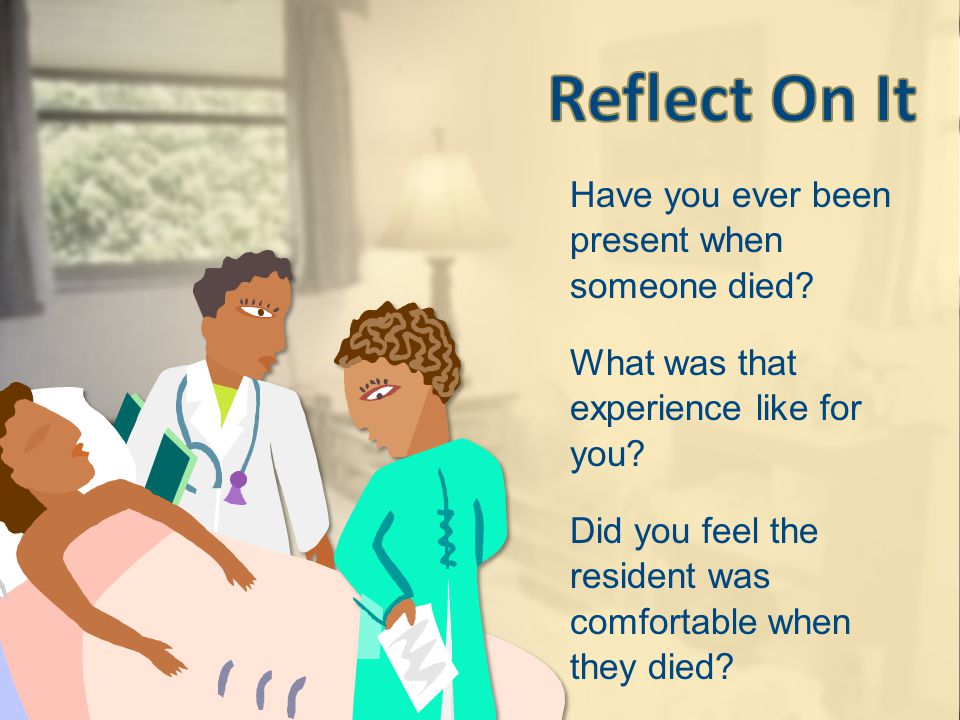 Reflect On It

Have you ever been present when someone died?

What was that experience like for you?

Did you feel the resident was comfortable when they died?